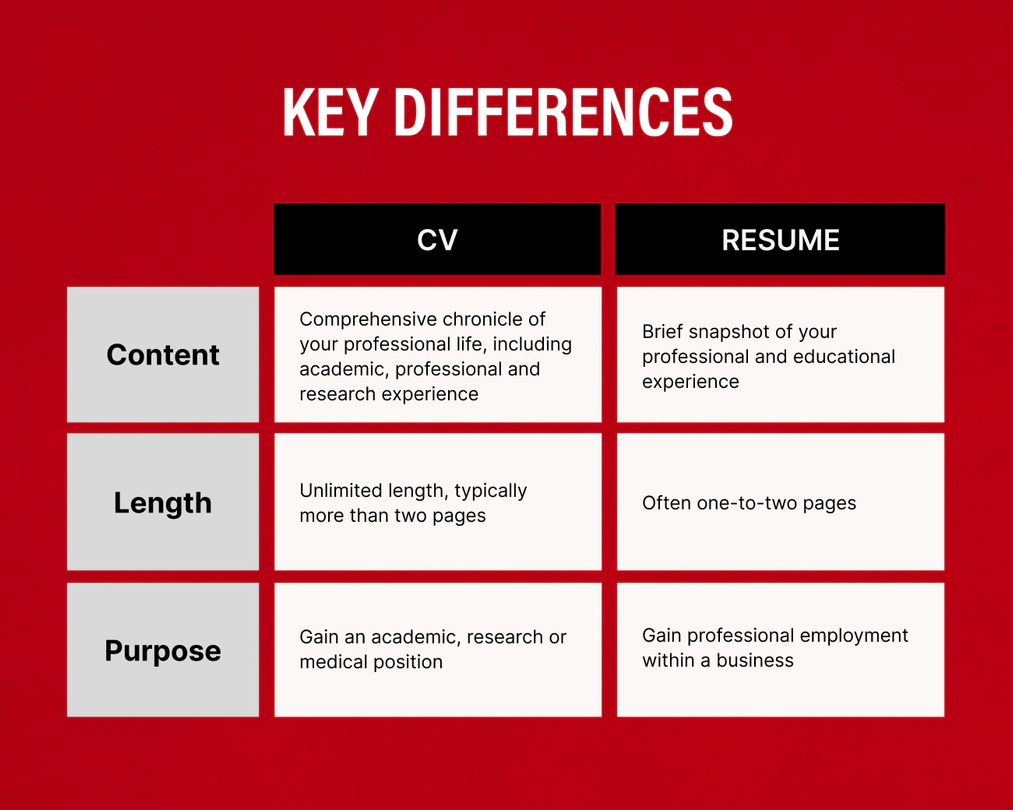 KEY DIFFERENCES

| | CV | RESUME |
|---|---|---|
| Content | Comprehensive chronicle of your professional life, including academic, professional and research experience | Brief snapshot of your professional and educational experience |
| Length | Unlimited length, typically more than two pages | Often one-to-two pages |
| Purpose | Gain an academic, research or medical position | Gain professional employment within a business |